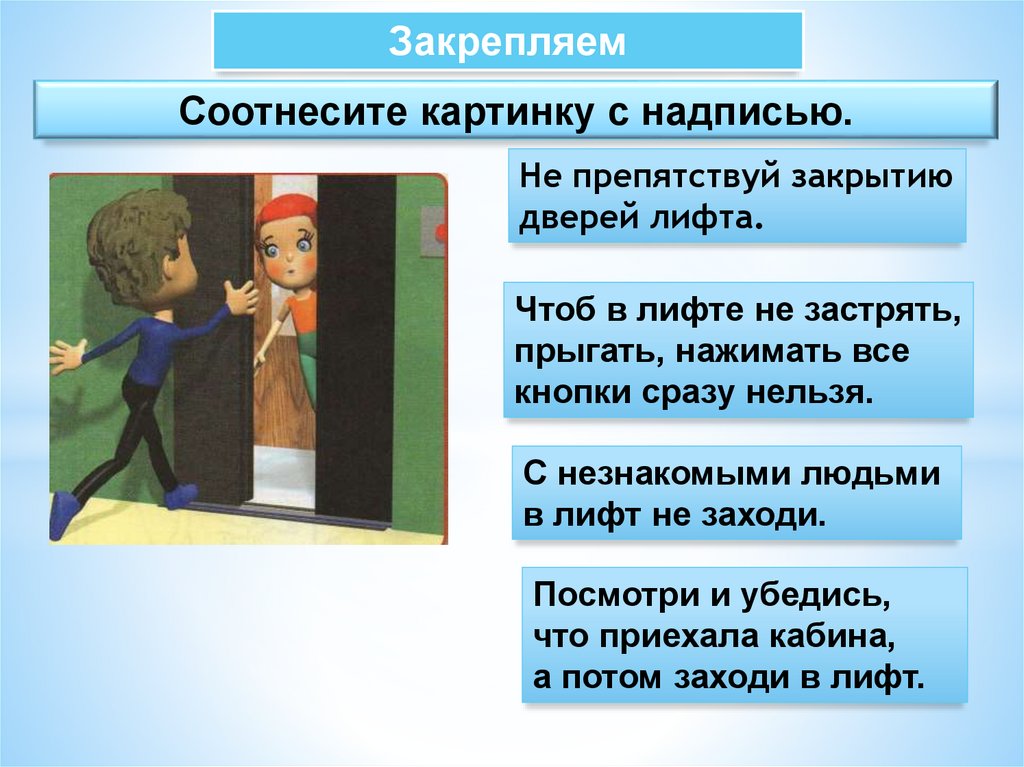 Закрепляем

Соотнесите картинку с надписью.

Не препятствуй закрытию дверей лифта.

Чтоб в лифте не застрять, прыгать, нажимать все кнопки сразу нельзя.

С незнакомыми людьми в лифт не заходи.

Посмотри и убедись, что приехала кабина, а потом заходи в лифт.